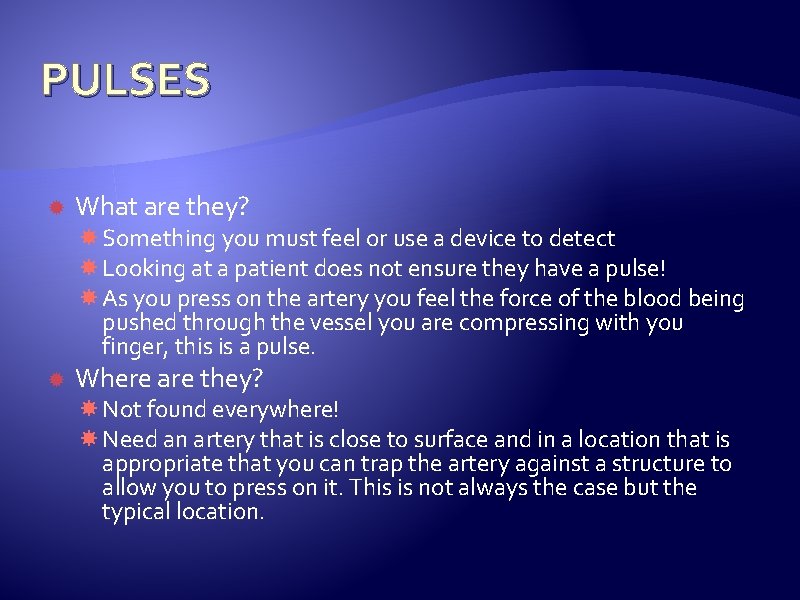 PULSES

What are they?

Something you must feel or use a device to detect

Looking at a patient does not ensure they have a pulse!

As you press on the artery you feel the force of the blood being pushed through the vessel you are compressing with you finger, this is a pulse.

Where are they?

Not found everywhere!

Need an artery that is close to surface and in a location that is appropriate that you can trap the artery against a structure to allow you to press on it. This is not always the case but the typical location.